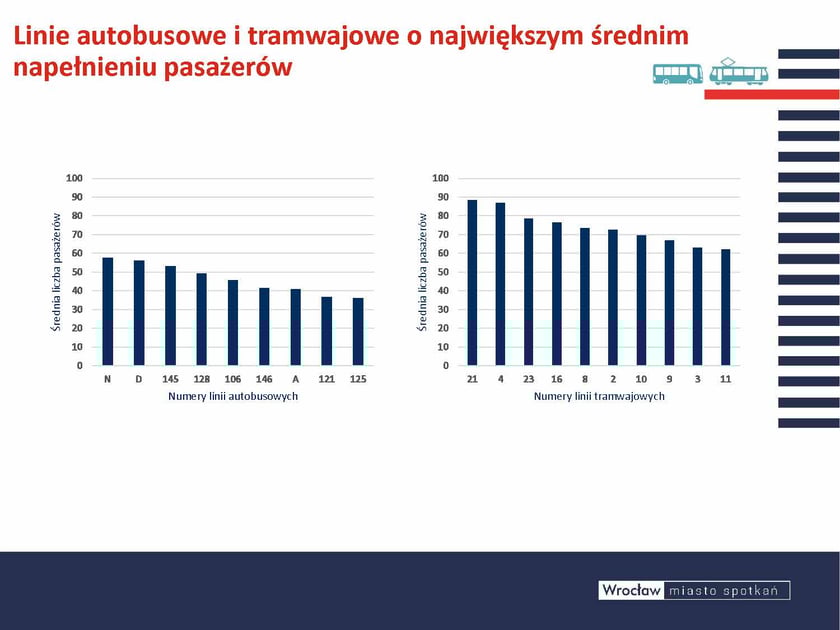 Linie autobusowe i tramwajowe o największym średnim napełnieniu pasażerów

Średnia liczba pasażerów
100
90
80
70
60
50
40
30
20
10
0
N D 145 128 106 146 A 121 125
Numery linii autobusowych

Średnia liczba pasażerów
100
90
80
70
60
50
40
30
20
10
0
21 4 23 16 8 2 10 9 3 11
Numery linii tramwajowych

Wrocław miasto spotkań